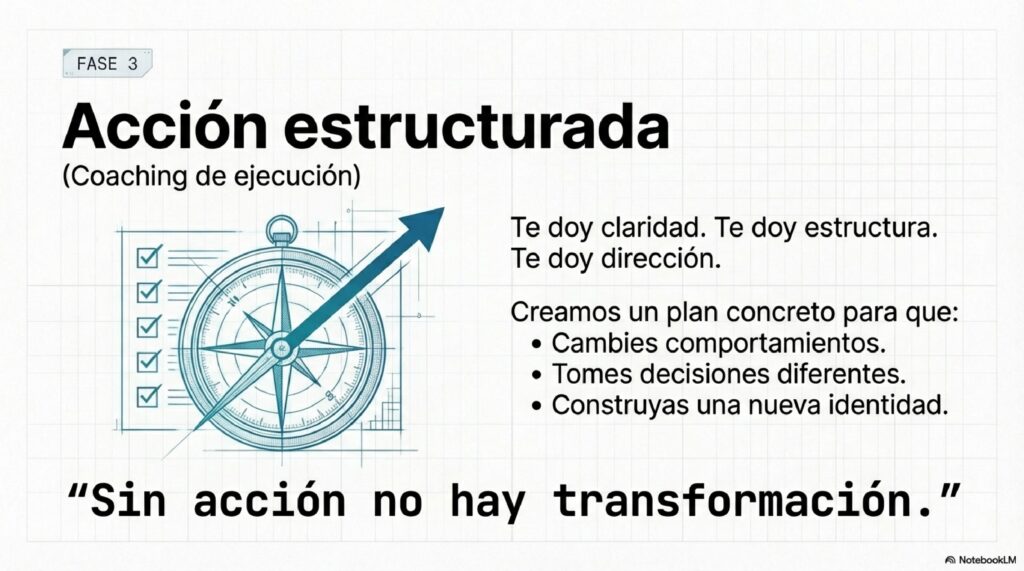 FASE 3

Acción estructurada

(Coaching de ejecución)

Te doy claridad. Te doy estructura. Te doy dirección.

Creamos un plan concreto para que:
• Cambies comportamientos.
• Tomes decisiones diferentes.
• Construyas una nueva identidad.

“Sin acción no hay transformación.”

NotebookLM